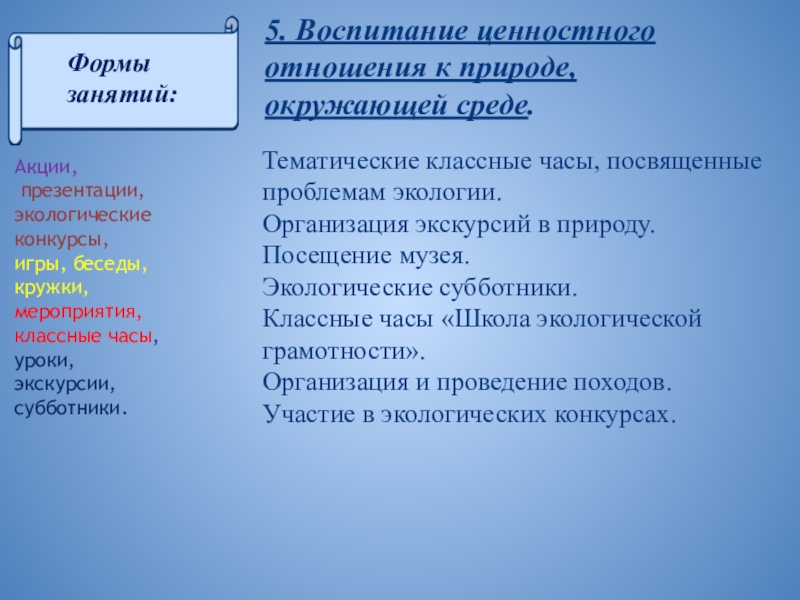 Формы занятий:

Акции,
презентации,
экологические конкурсы,
игры, беседы,
кружки,
мероприятия,
классные часы,
уроки,
экскурсии,
субботники.

5. Воспитание ценностного отношения к природе, окружающей среде.

Тематические классные часы, посвященные проблемам экологии.
Организация экскурсий в природу.
Посещение музея.
Экологические субботники.
Классные часы «Школа экологической грамотности».
Организация и проведение походов.
Участие в экологических конкурсах.